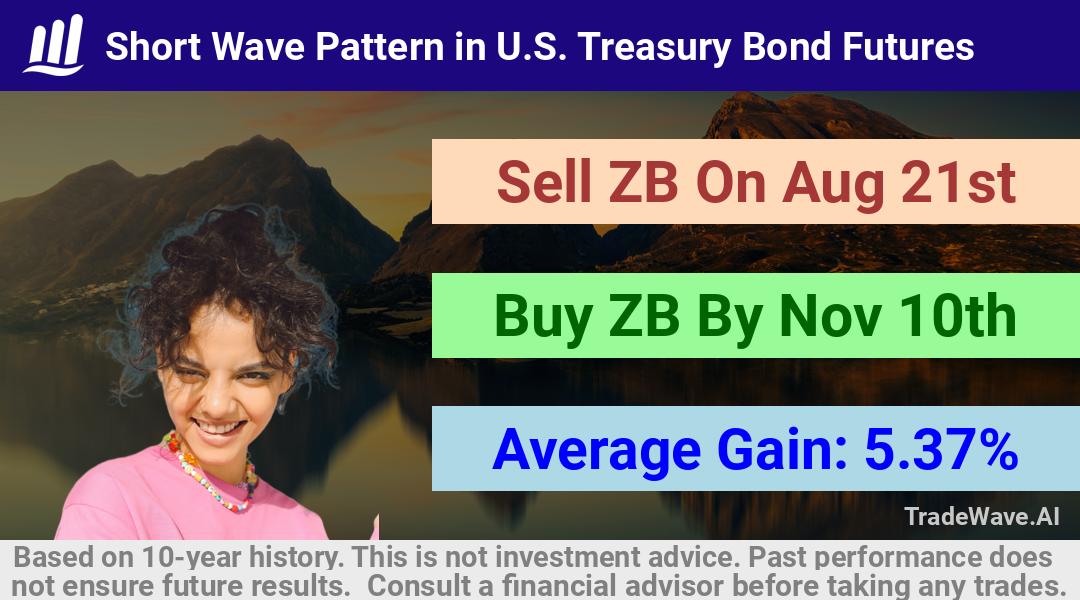 Short Wave Pattern in U.S. Treasury Bond Futures

Sell ZB On Aug 21st

Buy ZB By Nov 10th

Average Gain: 5.37%

TradeWave.AI

Based on 10-year history. This is not investment advice. Past performance does not ensure future results. Consult a financial advisor before taking any trades.